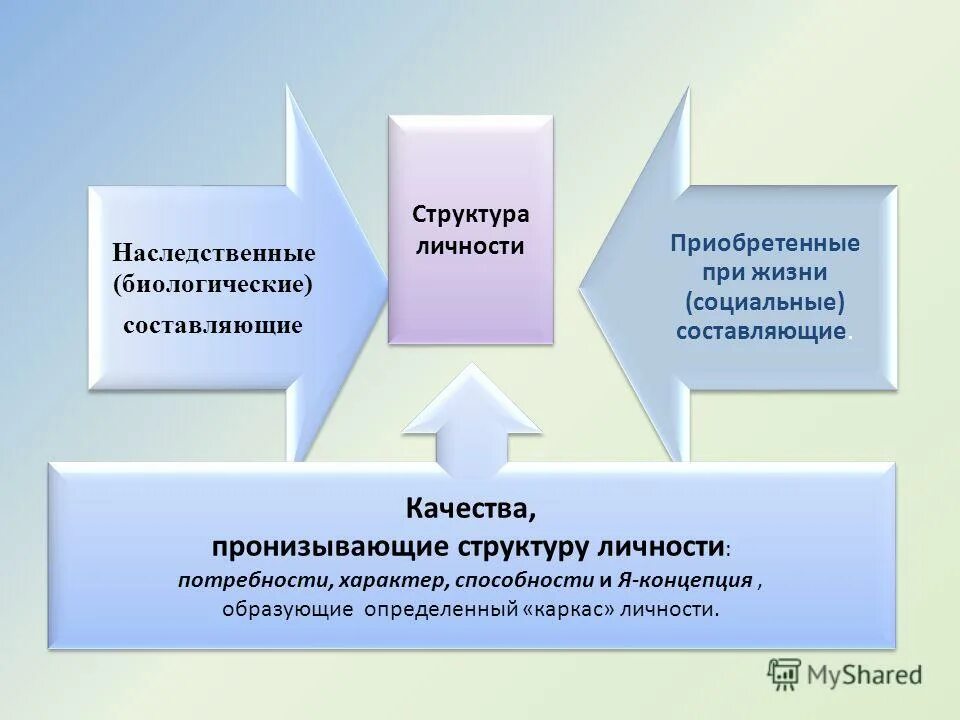 Наследственные (биологические) составляющие

Структура личности

Приобретенные при жизни (социальные) составляющие.

Качества, пронизывающие структуру личности:
потребности, характер, способности и Я-концепция , образующие определенный «каркас» личности.

MyShared